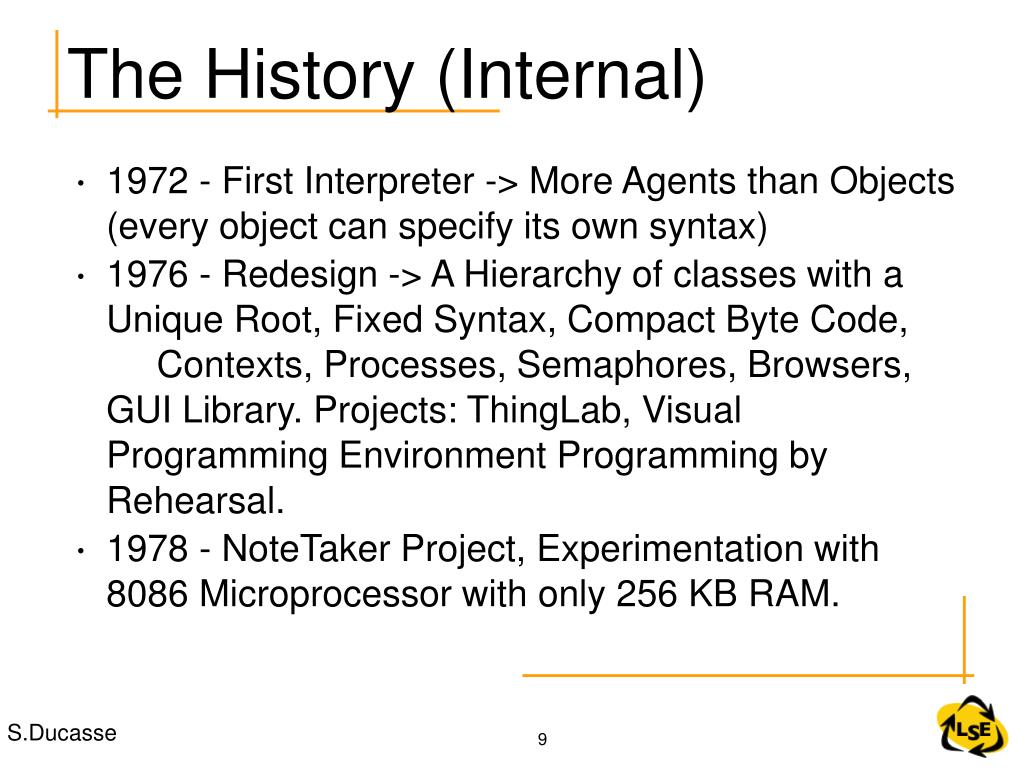 The History (Internal)

• 1972 - First Interpreter -> More Agents than Objects (every object can specify its own syntax)
• 1976 - Redesign -> A Hierarchy of classes with a Unique Root, Fixed Syntax, Compact Byte Code, Contexts, Processes, Semaphores, Browsers, GUI Library. Projects: ThingLab, Visual Programming Environment Programming by Rehearsal.
• 1978 - NoteTaker Project, Experimentation with 8086 Microprocessor with only 256 KB RAM.

S.Ducasse

9

LSE